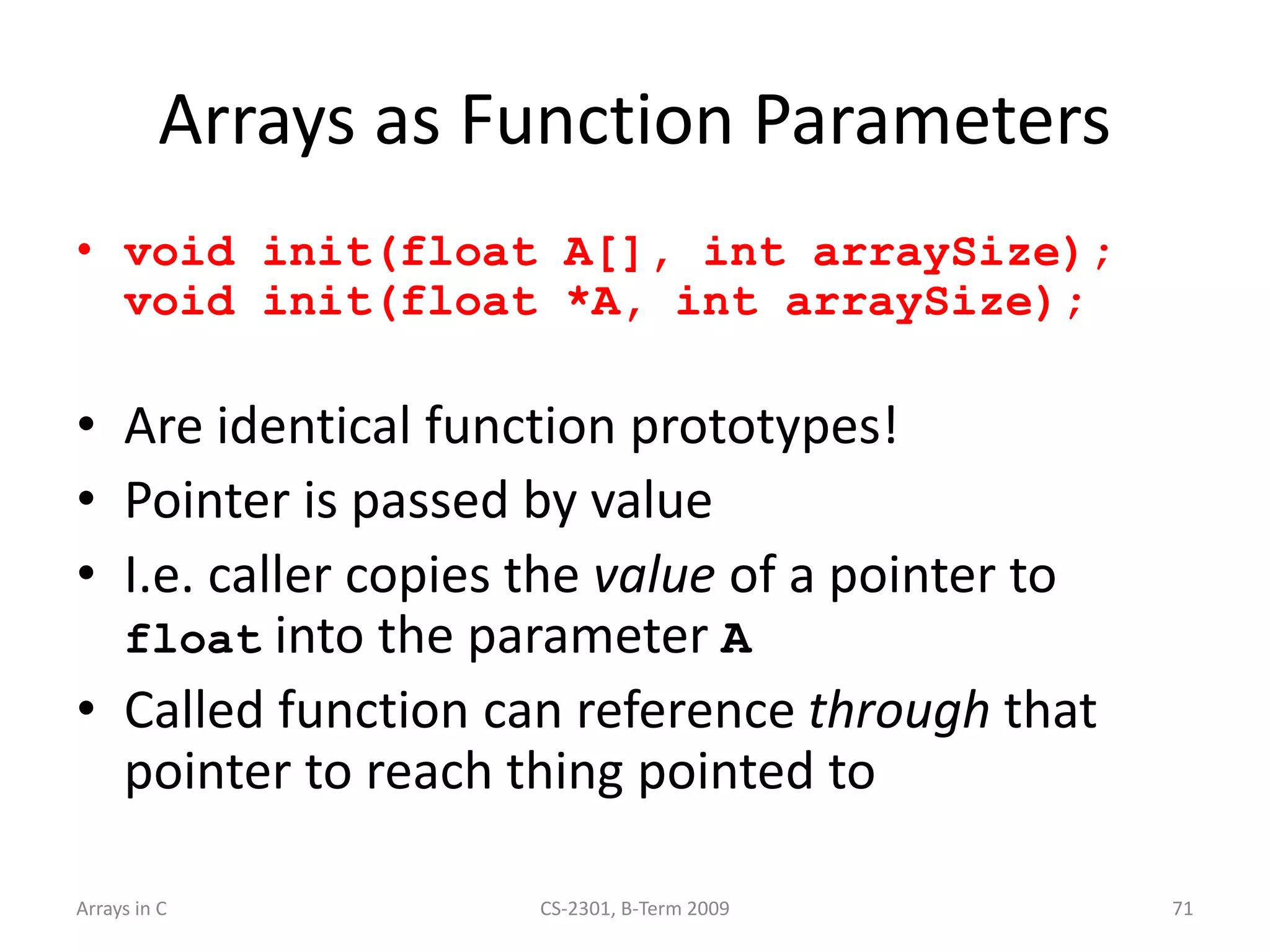 Arrays as Function Parameters

• void init(float A[], int arraySize);
void init(float *A, int arraySize);

• Are identical function prototypes!
• Pointer is passed by value
• I.e. caller copies the value of a pointer to float into the parameter A
• Called function can reference through that pointer to reach thing pointed to

Arrays in C
CS-2301, B-Term 2009
71